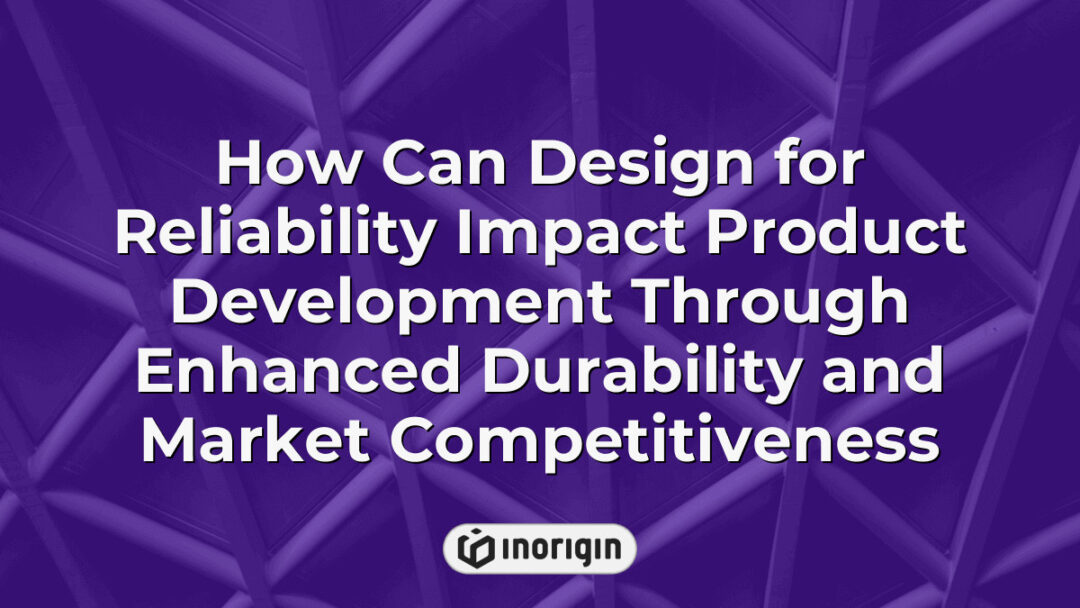 How Can Design for Reliability Impact Product Development Through Enhanced Durability and Market Competitiveness

inorigin